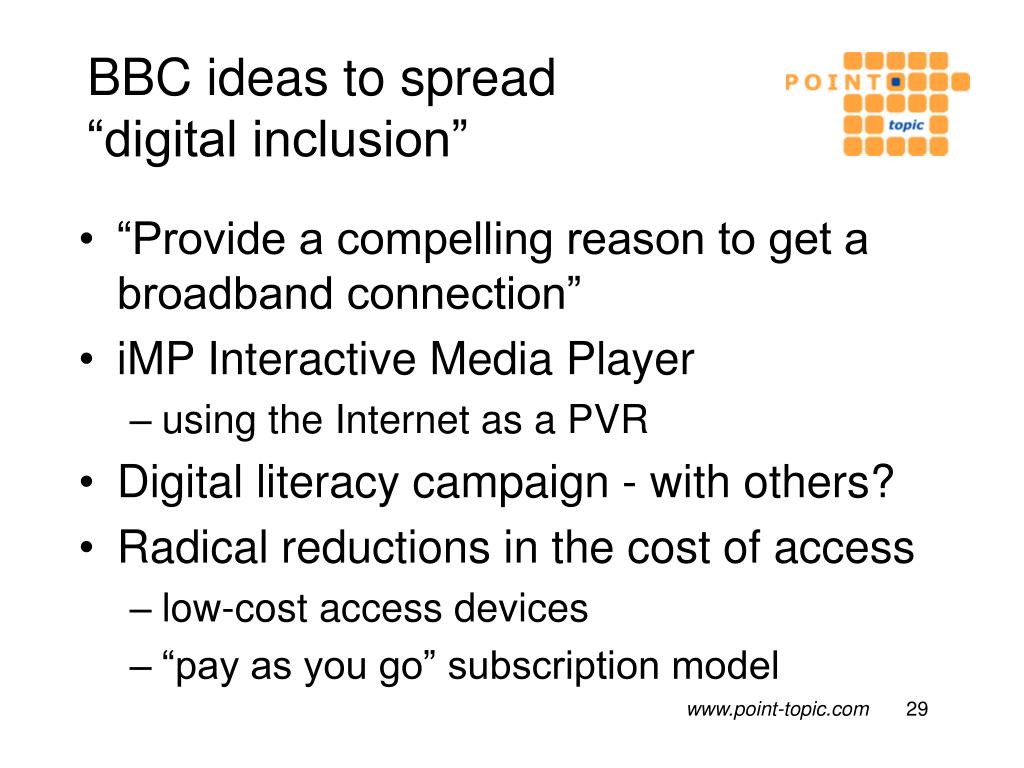 BBC ideas to spread
“digital inclusion”

POINT topic

• “Provide a compelling reason to get a broadband connection”
• iMP Interactive Media Player
– using the Internet as a PVR
• Digital literacy campaign - with others?
• Radical reductions in the cost of access
– low-cost access devices
– “pay as you go” subscription model

www.point-topic.com 29